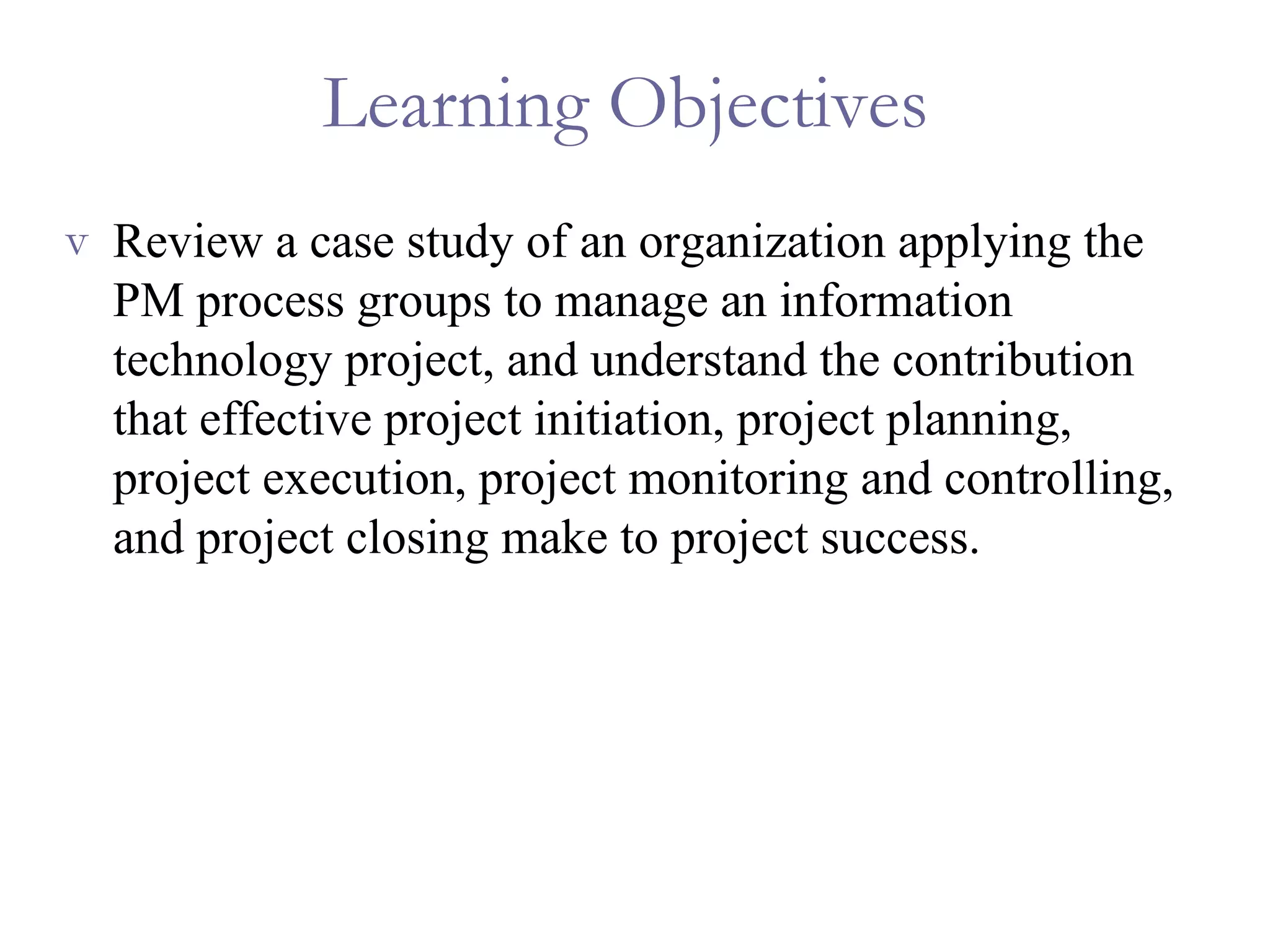 Learning Objectives

v Review a case study of an organization applying the PM process groups to manage an information technology project, and understand the contribution that effective project initiation, project planning, project execution, project monitoring and controlling, and project closing make to project success.